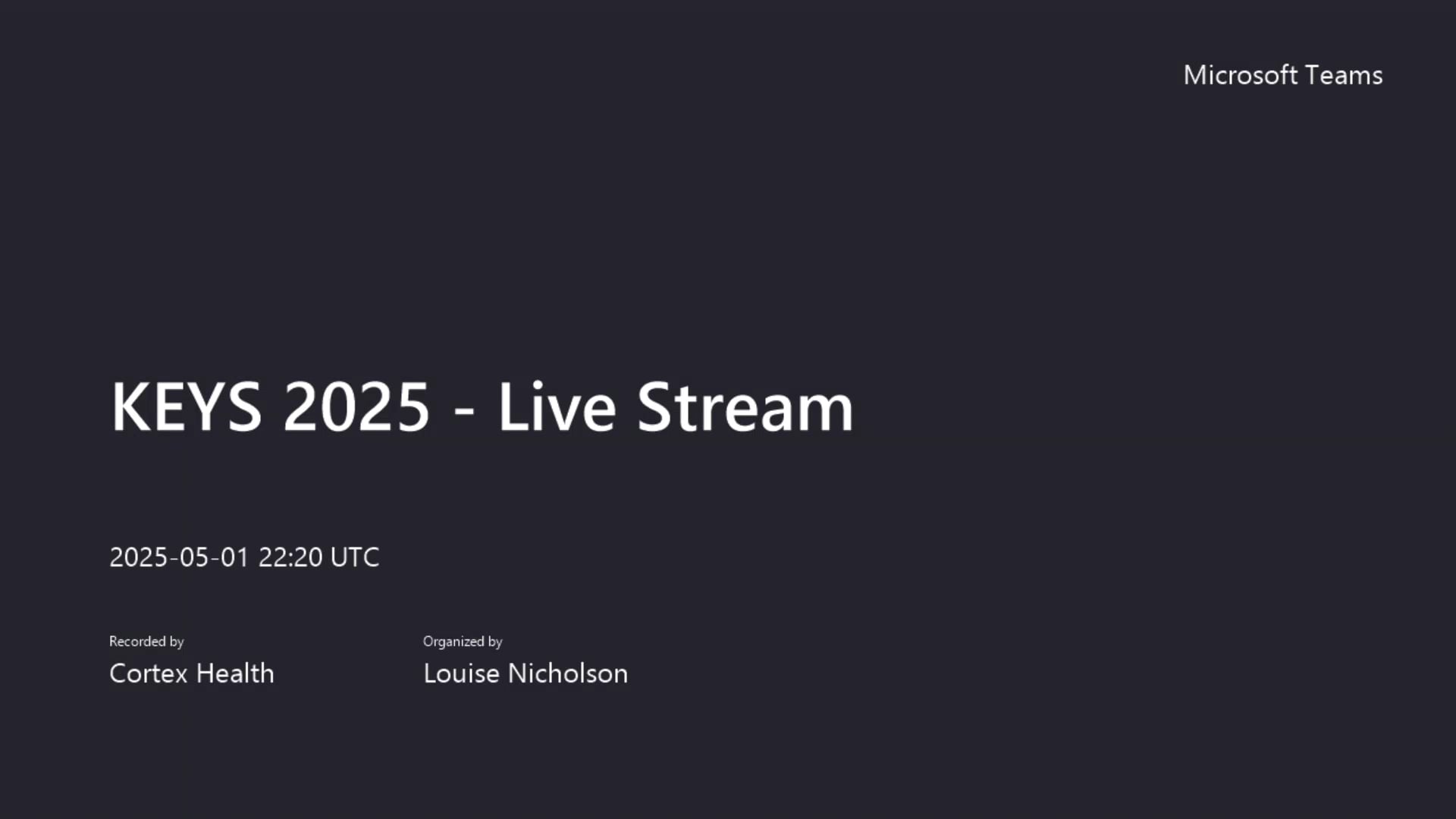 Microsoft Teams

KEYS 2025 - Live Stream

2025-05-01 22:20 UTC

Recorded by
Cortex Health

Organized by
Louise Nicholson